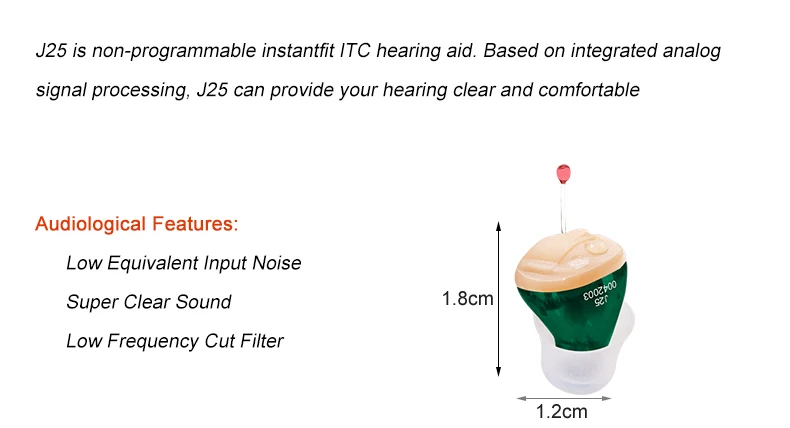 J25 is non-programmable instantfit ITC hearing aid. Based on integrated analog signal processing, J25 can provide your hearing clear and comfortable

Audiological Features:

Low Equivalent Input Noise

Super Clear Sound

Low Frequency Cut Filter

1.8cm

J25
0042003

1.2cm